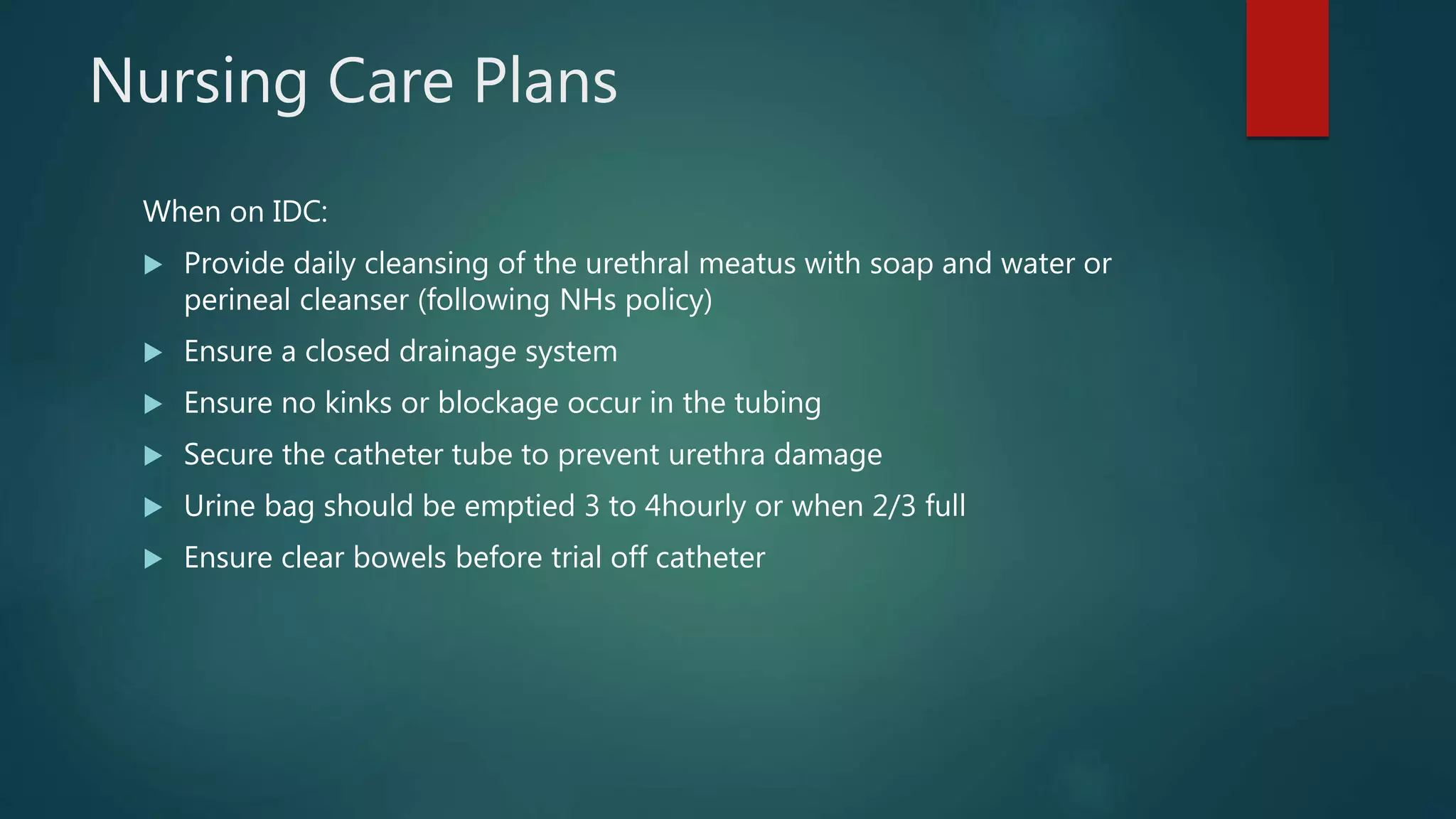 Nursing Care Plans

When on IDC:

▶ Provide daily cleansing of the urethral meatus with soap and water or perineal cleanser (following NHs policy)

▶ Ensure a closed drainage system

▶ Ensure no kinks or blockage occur in the tubing

▶ Secure the catheter tube to prevent urethra damage

▶ Urine bag should be emptied 3 to 4hourly or when 2/3 full

▶ Ensure clear bowels before trial off catheter